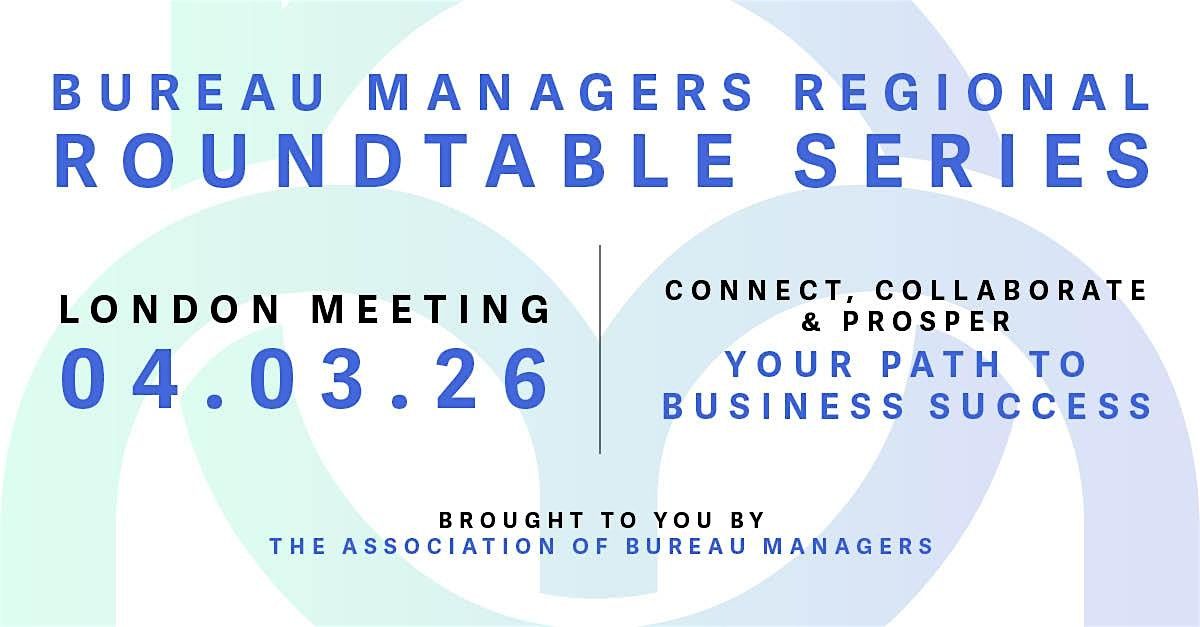 BUREAU MANAGERS REGIONAL
ROUNDTABLE SERIES

LONDON MEETING
04.03.26

CONNECT, COLLABORATE & PROSPER
YOUR PATH TO BUSINESS SUCCESS

BROUGHT TO YOU BY
THE ASSOCIATION OF BUREAU MANAGERS